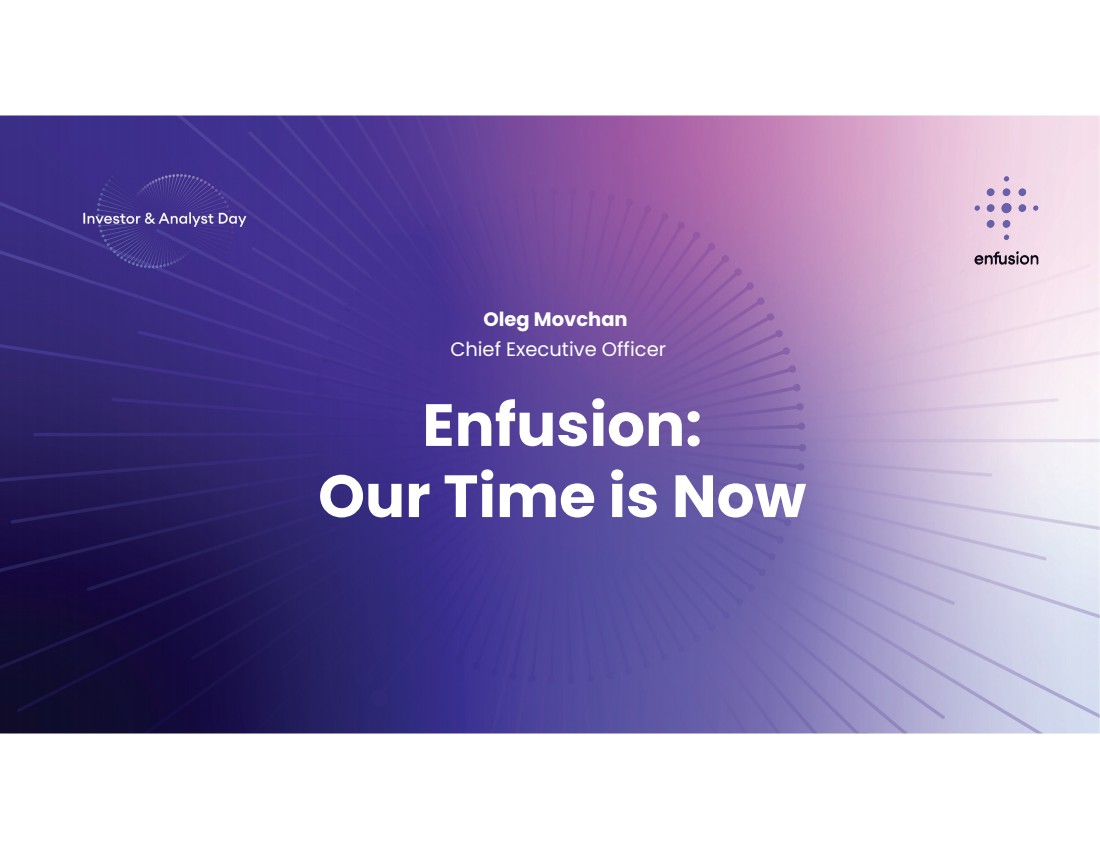 Investor & Analyst Day

enfusion

Oleg Movchan
Chief Executive Officer

Enfusion:
Our Time is Now